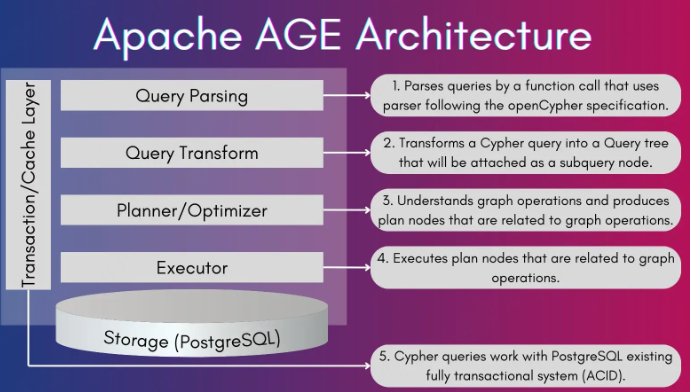 Apache AGE Architecture

Transaction/Cache Layer

Query Parsing

Query Transform

Planner/Optimizer

Executor

Storage (PostgreSQL)

1. Parses queries by a function call that uses parser following the openCypher specification.

2. Transforms a Cypher query into a Query tree that will be attached as a subquery node.

3. Understands graph operations and produces plan nodes that are related to graph operations.

4. Executes plan nodes that are related to graph operations.

5. Cypher queries work with PostgreSQL existing fully transactional system (ACID).